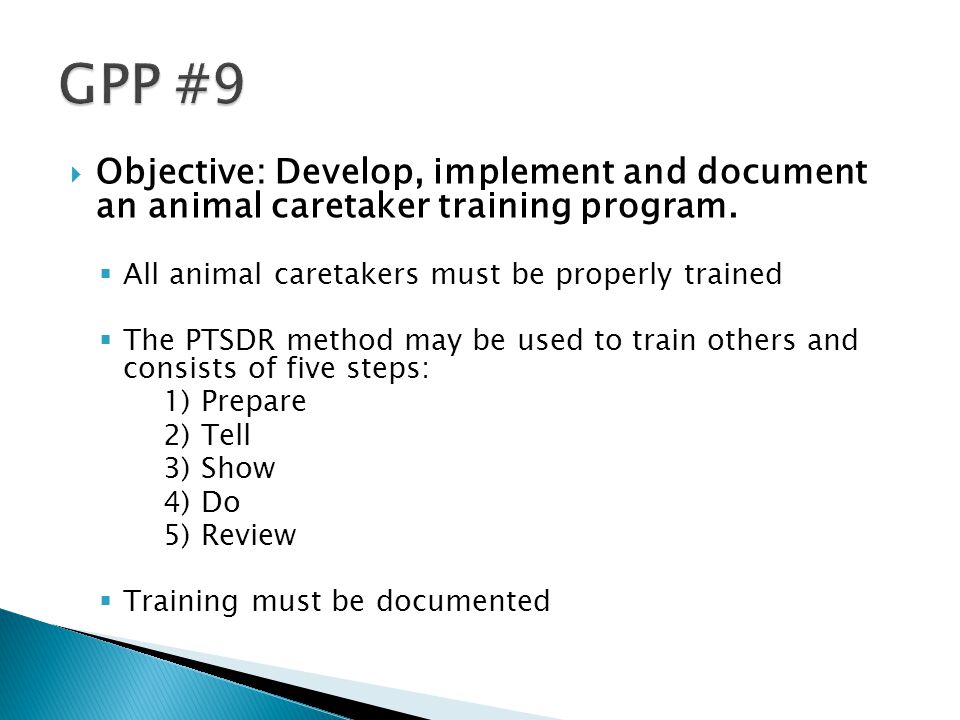 GPP #9

Objective: Develop, implement and document an animal caretaker training program.

All animal caretakers must be properly trained

The PTSDR method may be used to train others and consists of five steps:
1) Prepare
2) Tell
3) Show
4) Do
5) Review

Training must be documented